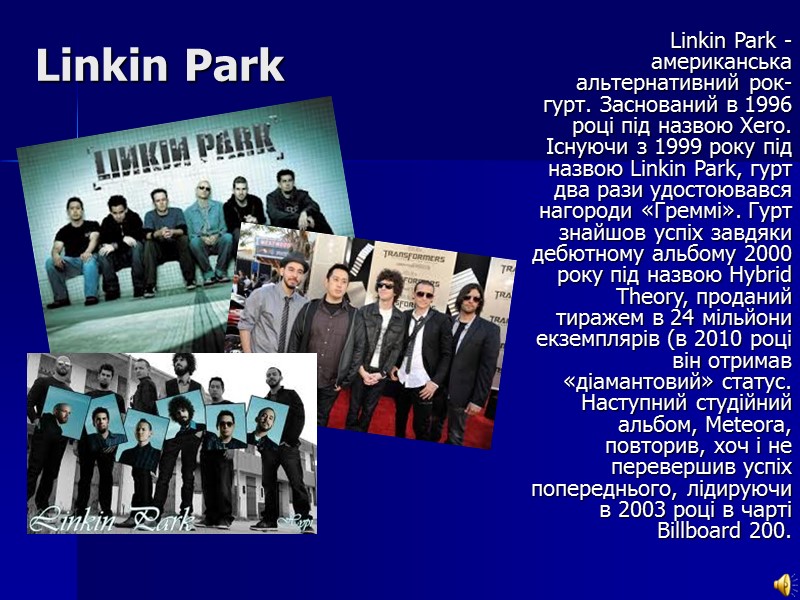 Linkin Park

LINKIN PARK

TRANSFORMERS

Linkin Park

Linkin Park - американська альтернативний рок-гурт. Заснований в 1996 році під назвою Xero. Існуючи з 1999 року під назвою Linkin Park, гурт два рази удостоювався нагороди «Греммі». Гурт знайшов успіх завдяки дебютному альбому 2000 року під назвою Hybrid Theory, проданий тиражем в 24 мільйони екземплярів (в 2010 році він отримав «діамантовий» статус. Наступний студійний альбом, Meteora, повторив, хоч і не перевершив успіх попереднього, лідируючи в 2003 році в чарті Billboard 200.